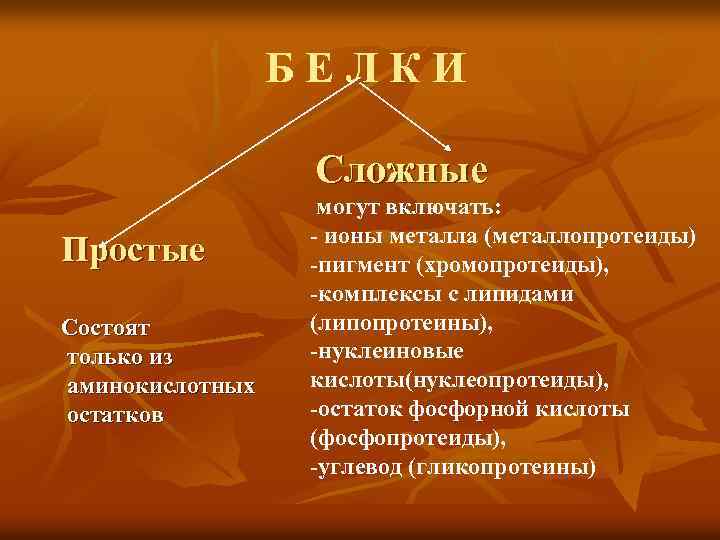 Б Е Л К И

Простые

Состоят только из аминокислотных остатков

Сложные

могут включать:
- ионы металла (металлопротеиды)
-пигмент (хромопротеиды),
-комплексы с липидами (липопротеины),
-нуклеиновые кислоты(нуклеопротеиды),
-остаток фосфорной кислоты (фосфопротеиды),
-углевод (гликопротеины)